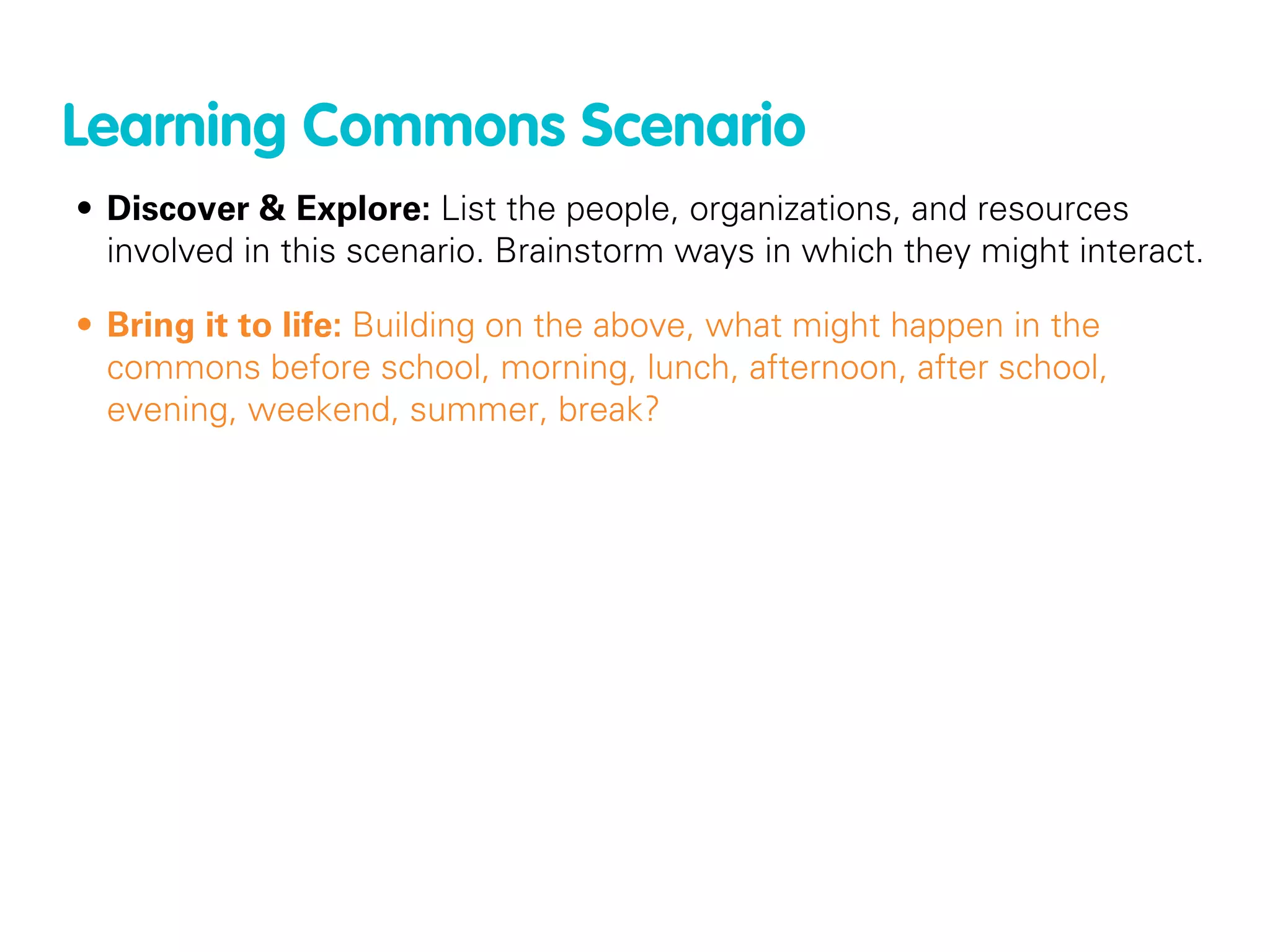 Learning Commons Scenario

• Discover & Explore: List the people, organizations, and resources involved in this scenario. Brainstorm ways in which they might interact.

• Bring it to life: Building on the above, what might happen in the commons before school, morning, lunch, afternoon, after school, evening, weekend, summer, break?